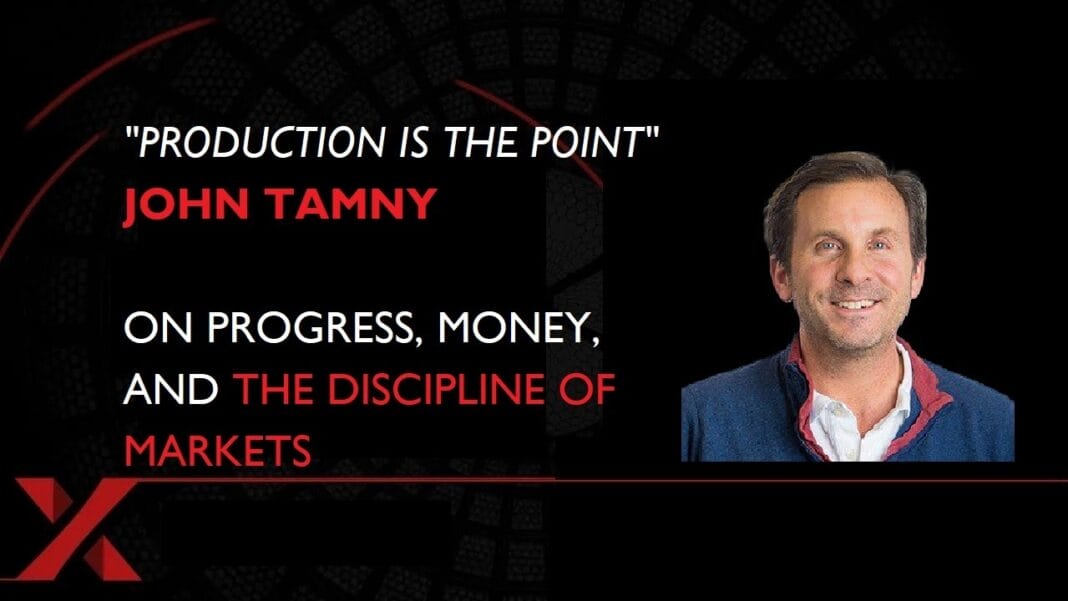 "PRODUCTION IS THE POINT"
JOHN TAMNY

ON PROGRESS, MONEY, AND THE DISCIPLINE OF MARKETS